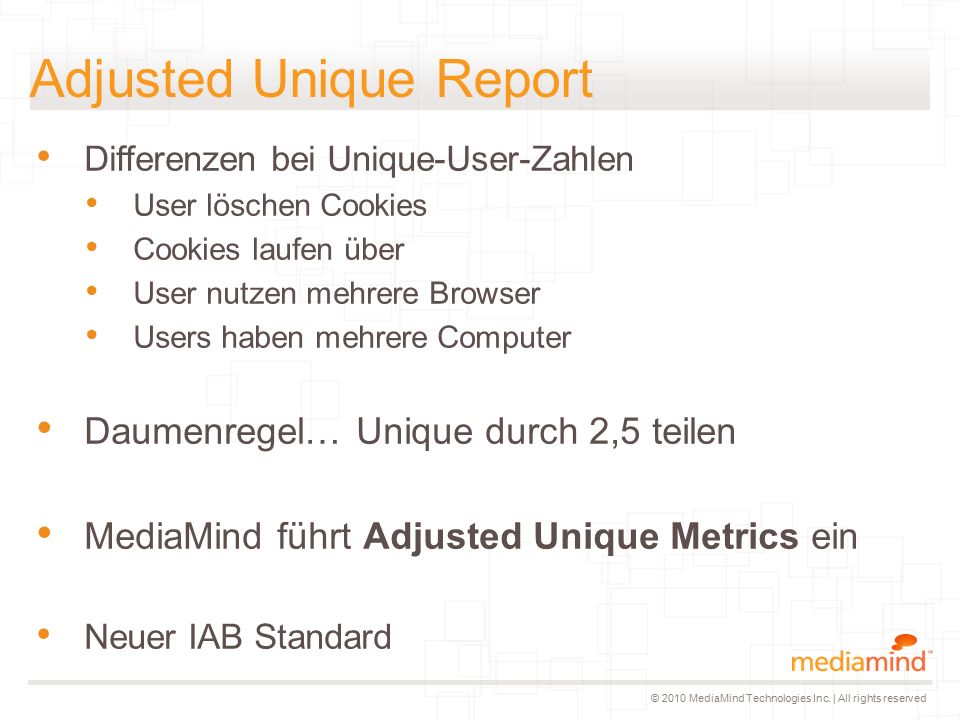 Adjusted Unique Report

• Differenzen bei Unique-User-Zahlen
  • User löschen Cookies
  • Cookies laufen über
  • User nutzen mehrere Browser
  • Users haben mehrere Computer

• Daumenregel… Unique durch 2,5 teilen

• MediaMind führt **Adjusted Unique Metrics** ein

• Neuer IAB Standard

mediamind™

© 2010 MediaMind Technologies Inc. | All rights reserved